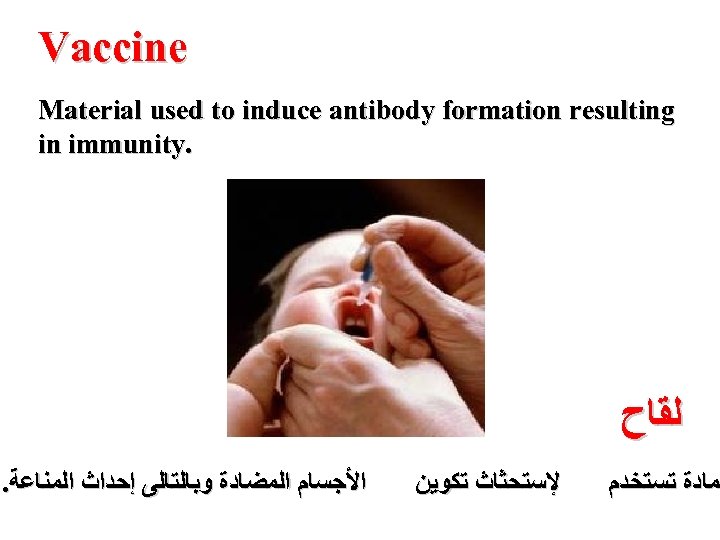 Vaccine

Material used to induce antibody formation resulting in immunity.

لقاح

مادة تستخدم لإستحثاث تكوين الأجسام المضادة وبالتالى إحداث المناعة.